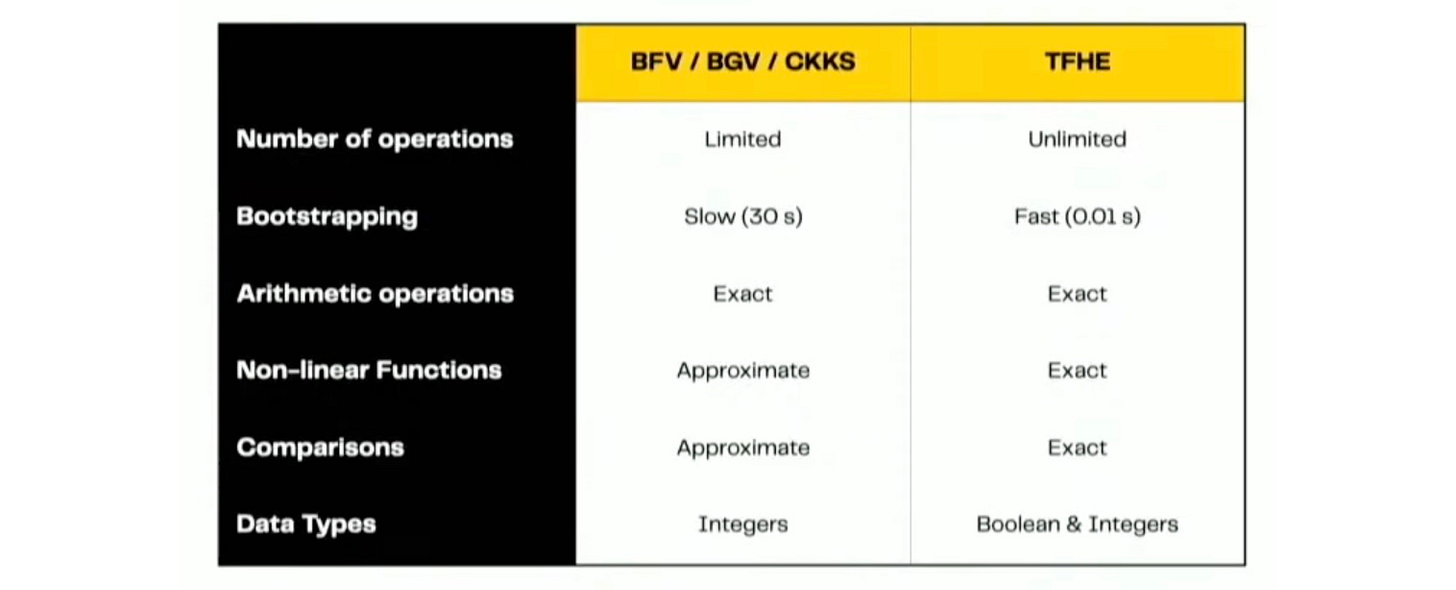 | | BFV / BGV / CKKS | TFHE |
|---|---|---|
| Number of operations | Limited | Unlimited |
| Bootstrapping | Slow (30 s) | Fast (0.01 s) |
| Arithmetic operations | Exact | Exact |
| Non-linear Functions | Approximate | Exact |
| Comparisons | Approximate | Exact |
| Data Types | Integers | Boolean & Integers |